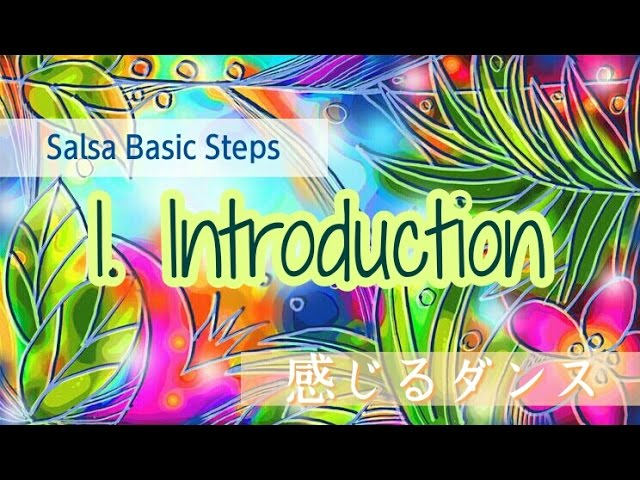 Salsa Basic Steps

1. Introduction

感じるダンス